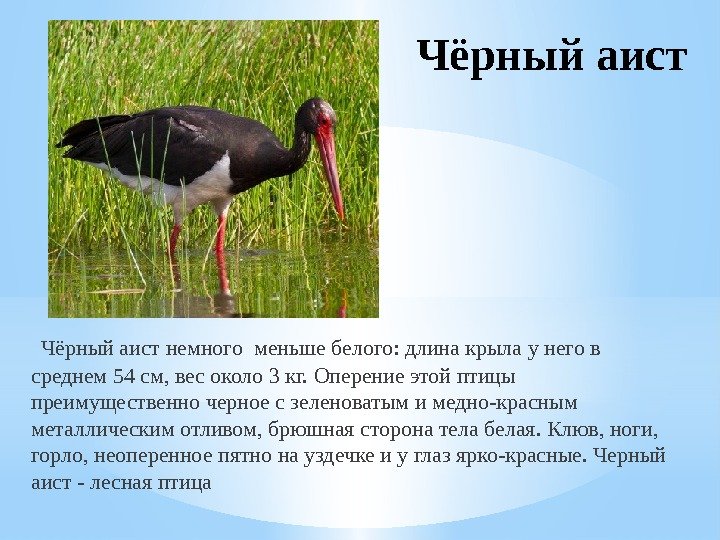 Чёрный аист

Чёрный аист немного меньше белого: длина крыла у него в среднем 54 см, вес около 3 кг. Оперение этой птицы преимущественно черное с зеленоватым и медно-красным металлическим отливом, брюшная сторона тела белая. Клюв, ноги, горло, неоперенное пятно на уздечке и у глаз ярко-красные. Черный аист - лесная птица